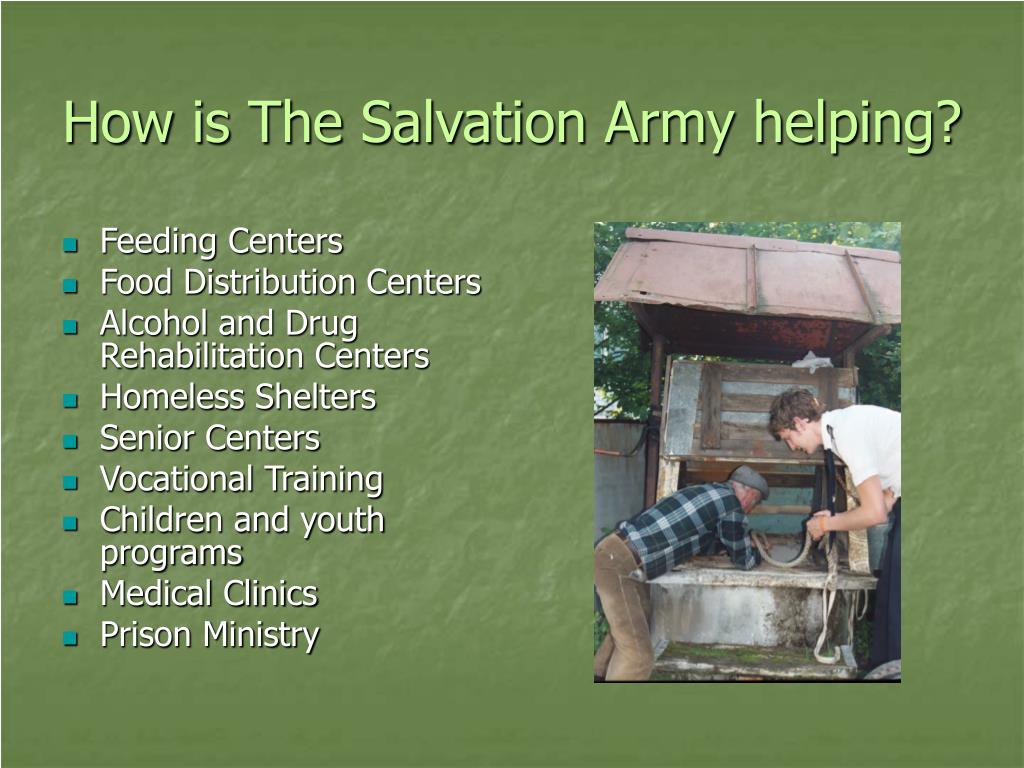 How is The Salvation Army helping?

- Feeding Centers
- Food Distribution Centers
- Alcohol and Drug Rehabilitation Centers
- Homeless Shelters
- Senior Centers
- Vocational Training
- Children and youth programs
- Medical Clinics
- Prison Ministry